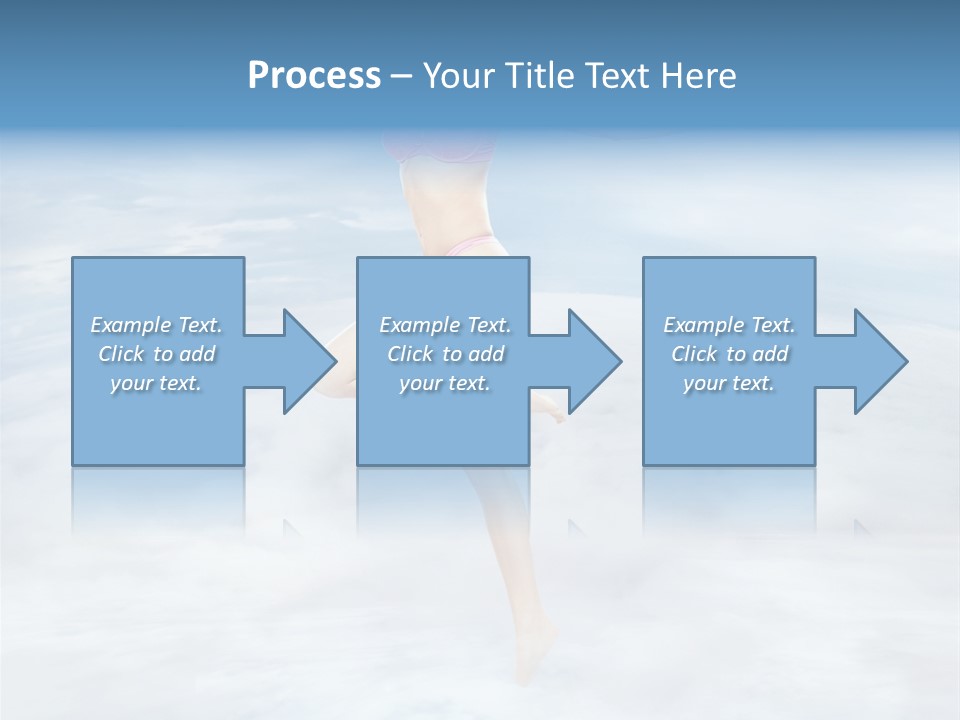 Process – Your Title Text Here

Example Text. Click to add your text.

Example Text. Click to add your text.

Example Text. Click to add your text.